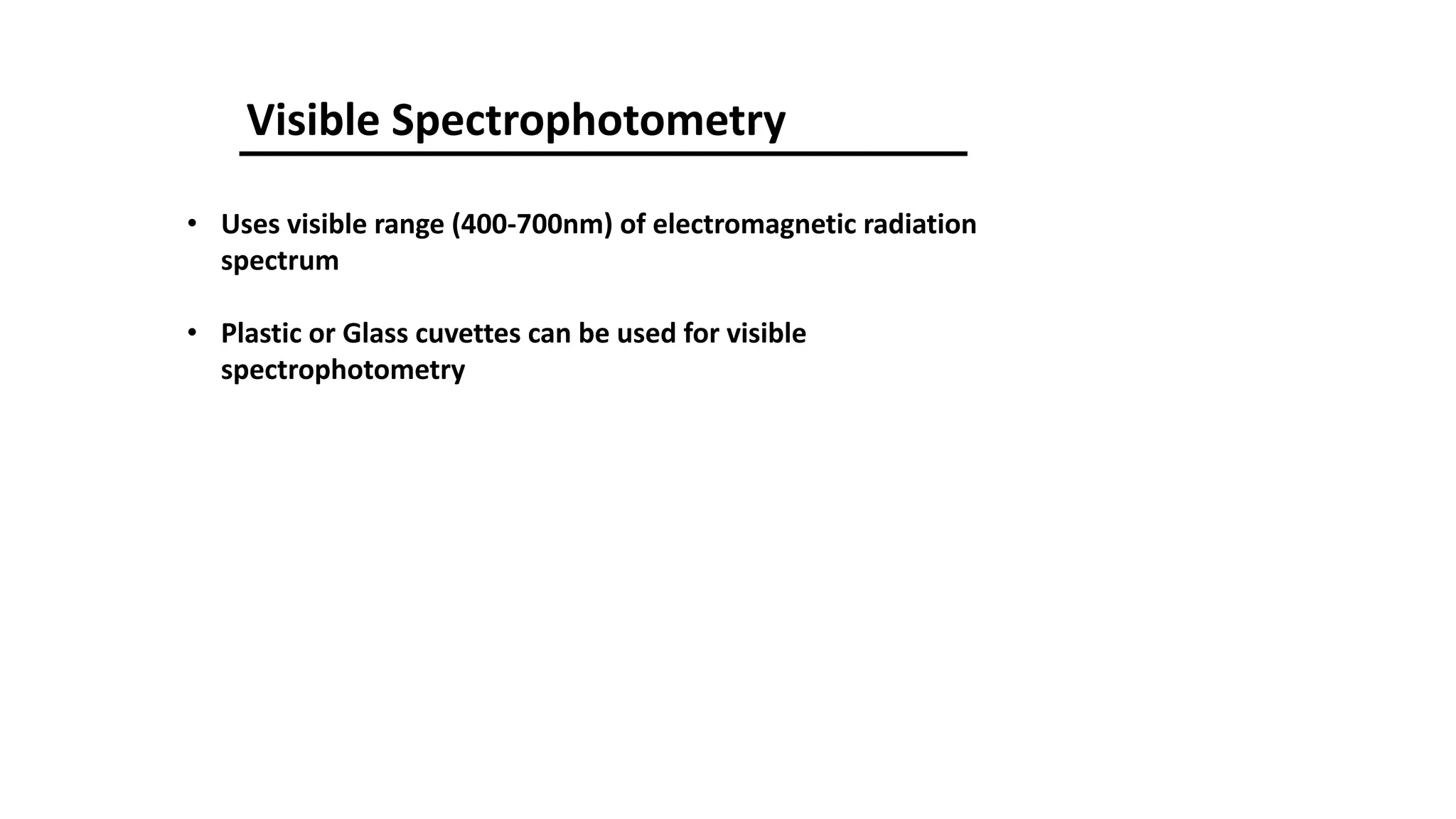 Visible Spectrophotometry

• Uses visible range (400-700nm) of electromagnetic radiation spectrum

• Plastic or Glass cuvettes can be used for visible spectrophotometry